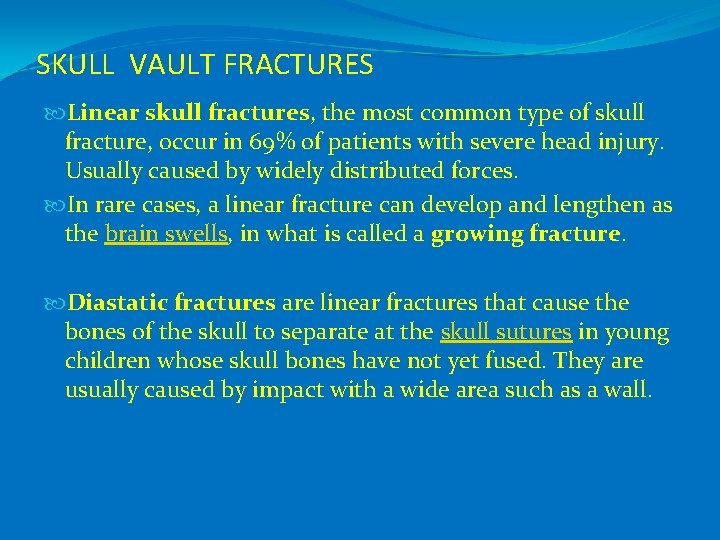 SKULL VAULT FRACTURES

Linear skull fractures, the most common type of skull fracture, occur in 69% of patients with severe head injury. Usually caused by widely distributed forces.

In rare cases, a linear fracture can develop and lengthen as the brain swells, in what is called a growing fracture.

Diastatic fractures are linear fractures that cause the bones of the skull to separate at the skull sutures in young children whose skull bones have not yet fused. They are usually caused by impact with a wide area such as a wall.